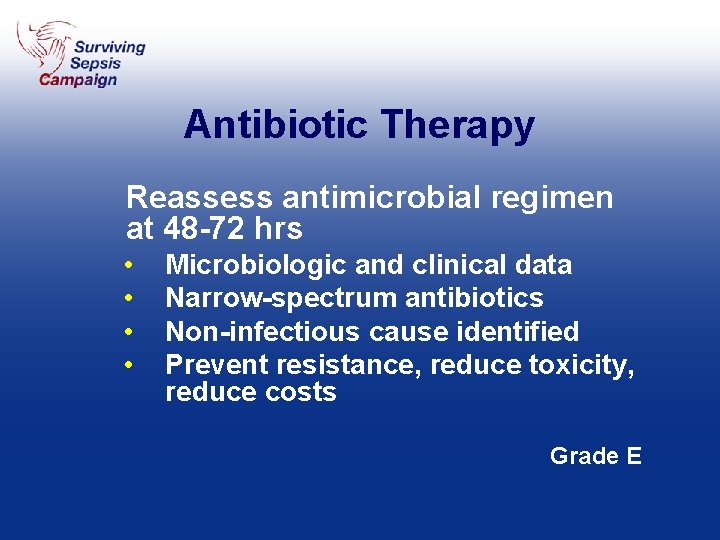 Surviving Sepsis Campaign

Antibiotic Therapy

Reassess antimicrobial regimen at 48-72 hrs

• Microbiologic and clinical data
• Narrow-spectrum antibiotics
• Non-infectious cause identified
• Prevent resistance, reduce toxicity, reduce costs

Grade E